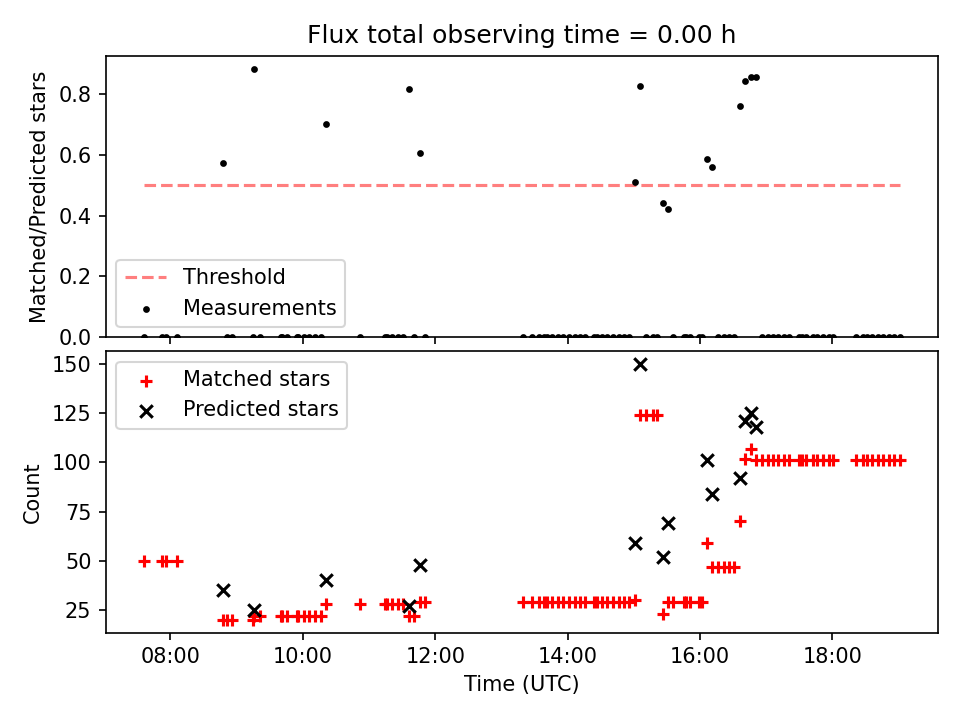 Flux total observing time = 0.00 h

Matched/Predicted stars

0.8
0.6
0.4
0.2
0.0

Threshold
Measurements

Count

150
125
100
75
50
25

Matched stars
Predicted stars

08:00
10:00
12:00
14:00
16:00
18:00

Time (UTC)